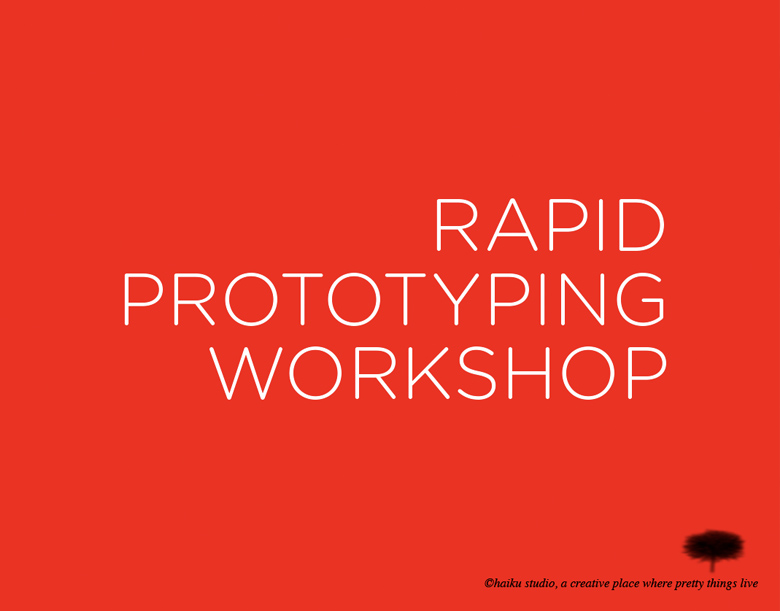 RAPID
PROTOTYPING
WORKSHOP

©haiku studio, a creative place where pretty things live